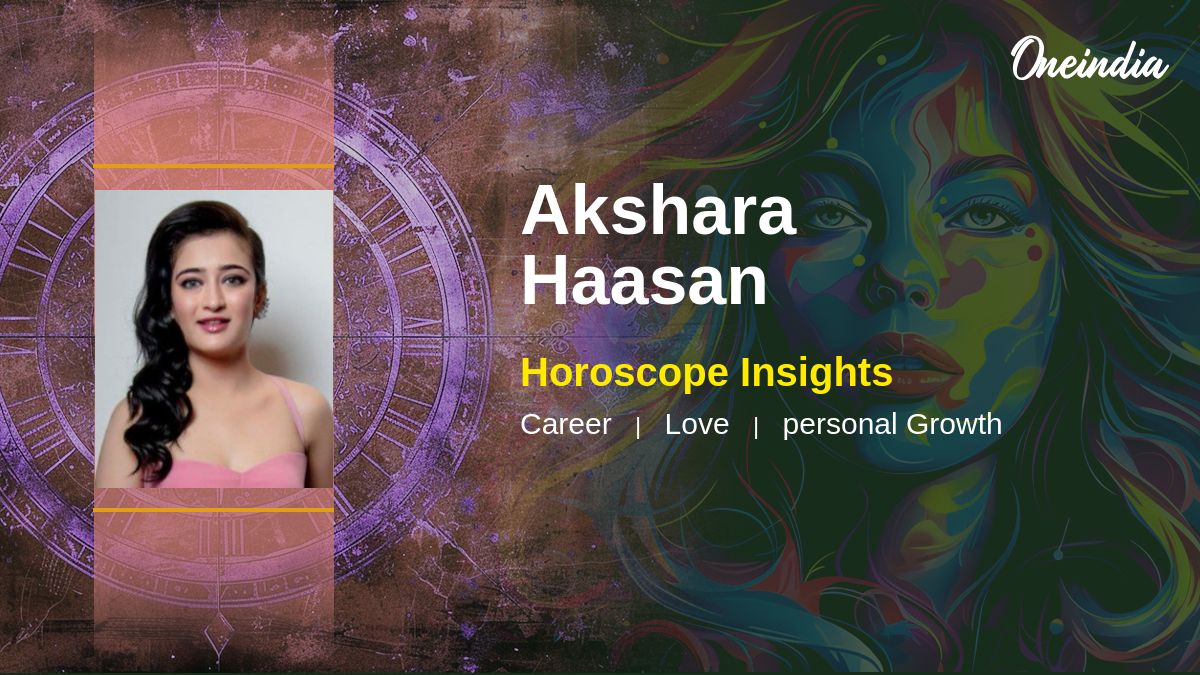 Oneindia

Akshara Haasan

Horoscope Insights

Career | Love | personal Growth